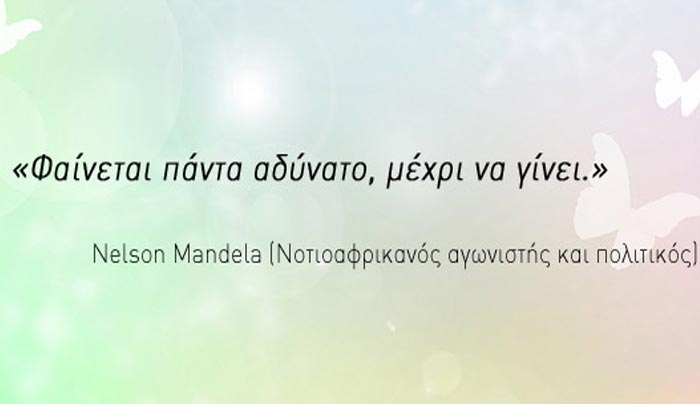 «Φαίνεται πάντα αδύνατο, μέχρι να γίνει.»

Nelson Mandela (Νοτιοαφρικανός αγωνιστής και πολιτικός)